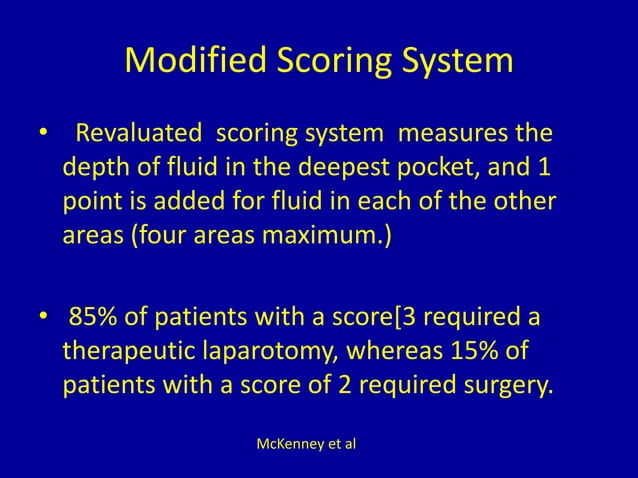 Modified Scoring System

• Revaluated scoring system measures the depth of fluid in the deepest pocket, and 1 point is added for fluid in each of the other areas (four areas maximum.)

• 85% of patients with a score[3 required a therapeutic laparotomy, whereas 15% of patients with a score of 2 required surgery.

McKenney et al